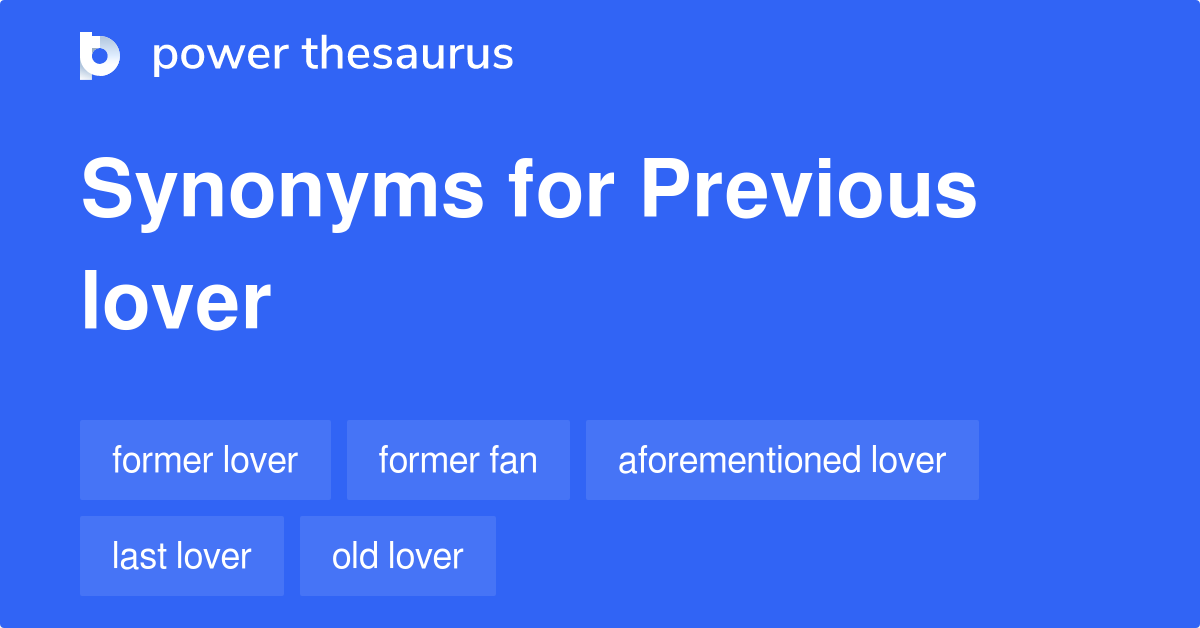 power thesaurus

Synonyms for Previous lover

former lover
former fan
aforementioned lover
last lover
old lover